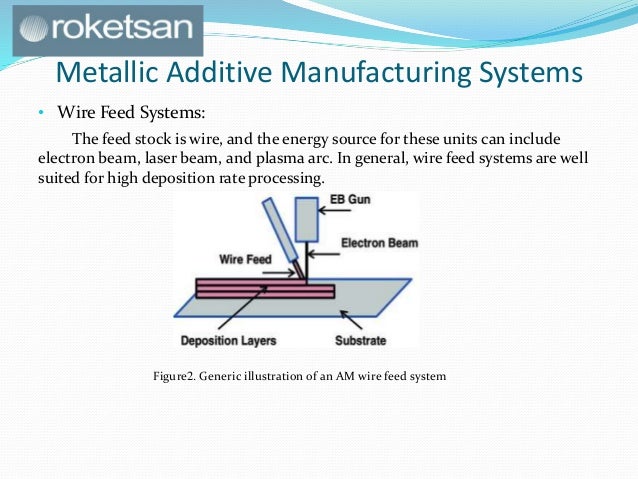 roketsan

Metallic Additive Manufacturing Systems

• Wire Feed Systems:

The feed stock is wire, and the energy source for these units can include electron beam, laser beam, and plasma arc. In general, wire feed systems are well suited for high deposition rate processing.

EB Gun
Electron Beam
Wire Feed
Deposition Layers
Substrate

Figure2. Generic illustration of an AM wire feed system